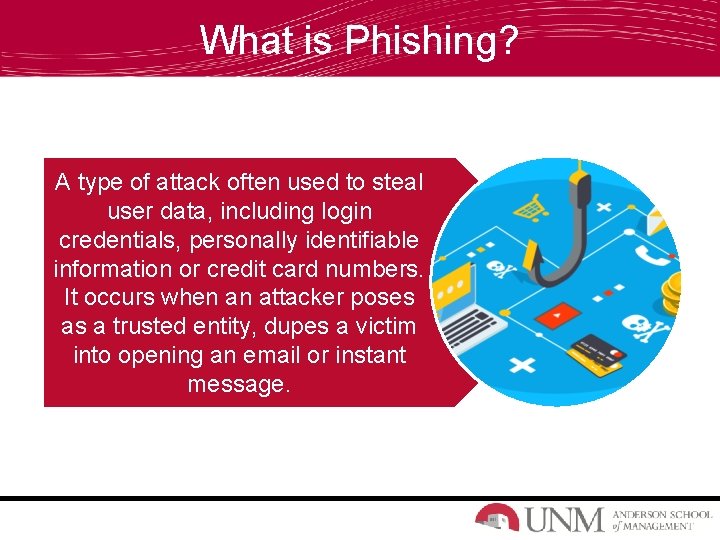 What is Phishing?

A type of attack often used to steal user data, including login credentials, personally identifiable information or credit card numbers. It occurs when an attacker poses as a trusted entity, dupes a victim into opening an email or instant message.

UNM ANDERSON SCHOOL of MANAGEMENT